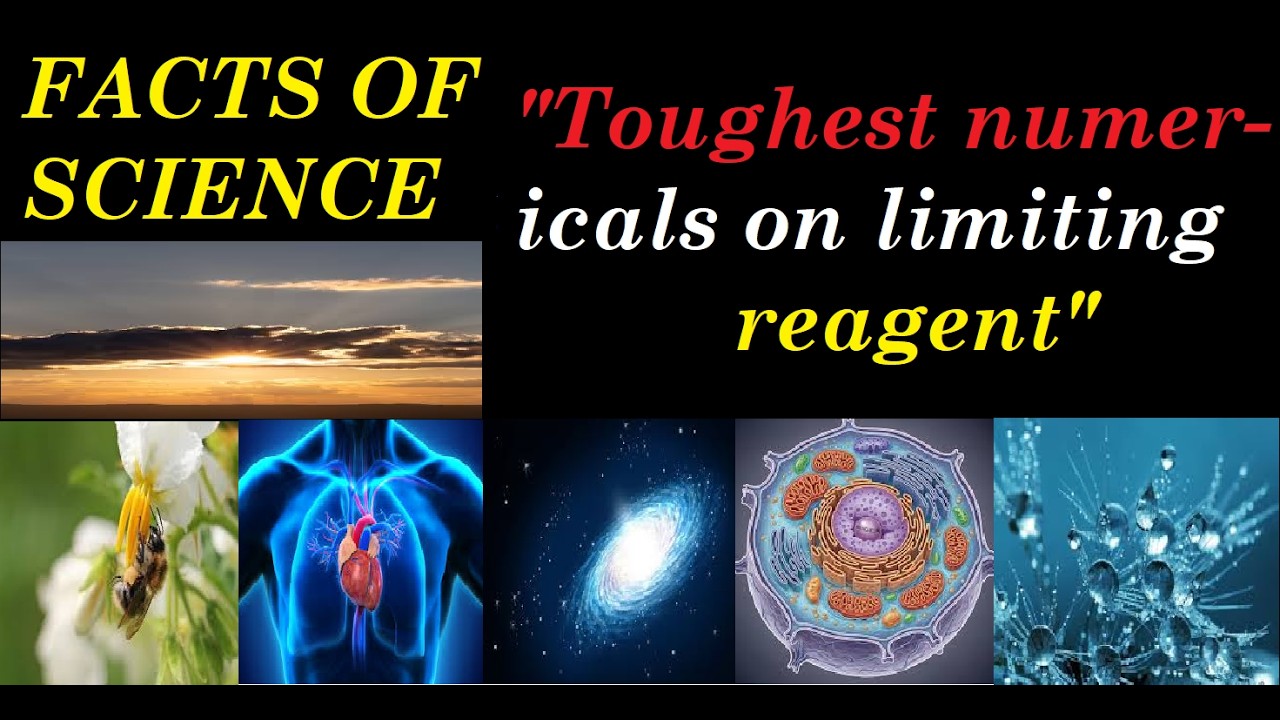 FACTS OF SCIENCE

"Toughest numericals on limiting reagent"